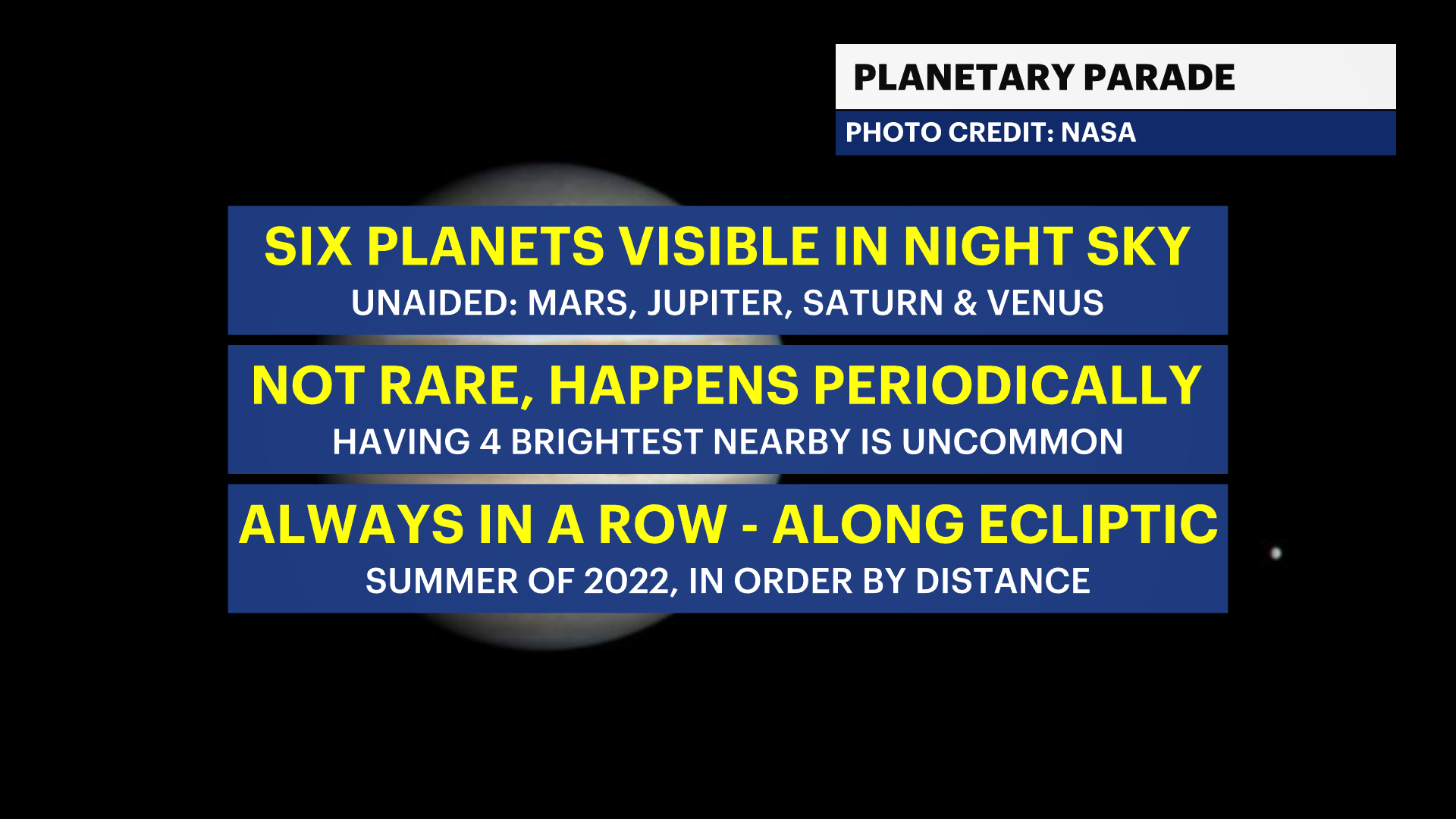 PLANETARY PARADE
PHOTO CREDIT: NASA

SIX PLANETS VISIBLE IN NIGHT SKY
UNAIDED: MARS, JUPITER, SATURN & VENUS

NOT RARE, HAPPENS PERIODICALLY
HAVING 4 BRIGHTEST NEARBY IS UNCOMMON

ALWAYS IN A ROW - ALONG ECLIPTIC
SUMMER OF 2022, IN ORDER BY DISTANCE